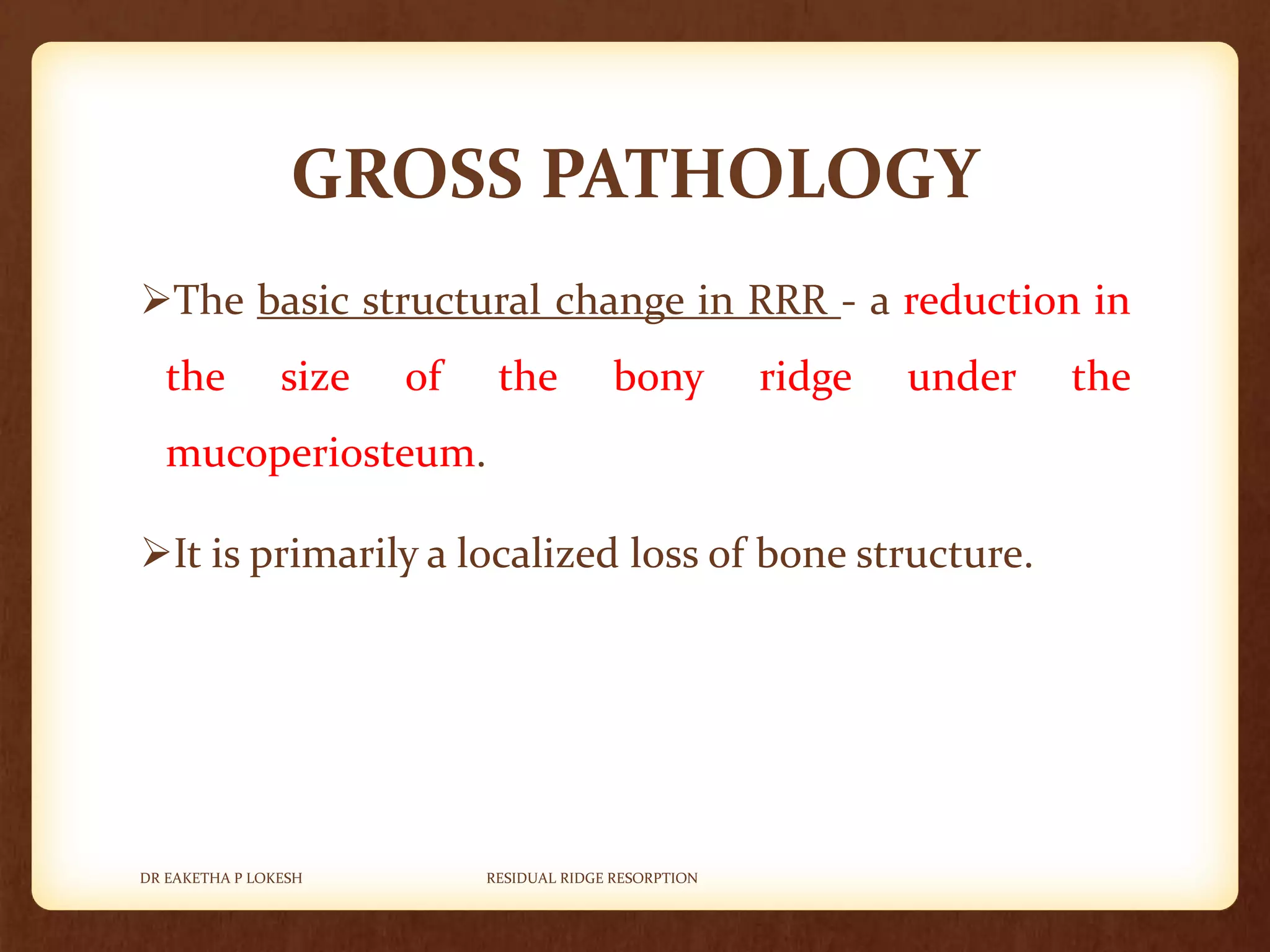 GROSS PATHOLOGY

➢The basic structural change in RRR - a reduction in the size of the bony ridge under the mucoperiosteum.

➢It is primarily a localized loss of bone structure.

DR EAKETHA P LOKESH RESIDUAL RIDGE RESORPTION